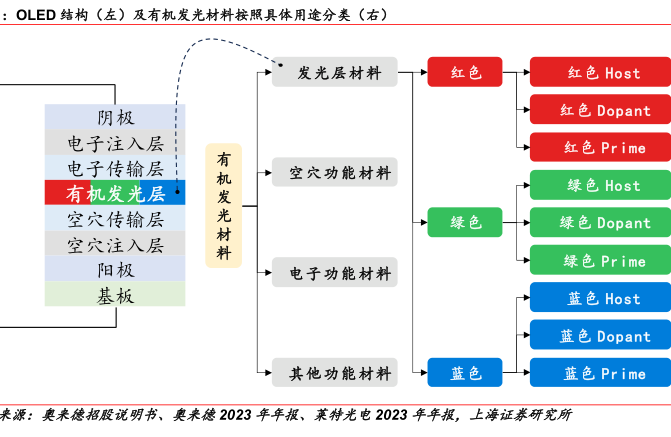 ：OLED 结构（左）及有机发光材料按照具体用途分类（右）

阴极
电子注入层
电子传输层
有机发光层
空穴传输层
空穴注入层
阳极
基板

有机发光材料

发光层材料
空穴功能材料
电子功能材料
其他功能材料

红色
绿色
蓝色

红色 Host
红色 Dopant
红色 Prime
绿色 Host
绿色 Dopant
绿色 Prime
蓝色 Host
蓝色 Dopant
蓝色 Prime

来源：奥来德招股说明书、奥来德 2023 年年报、莱特光电 2023 年年报，上海证券研究所